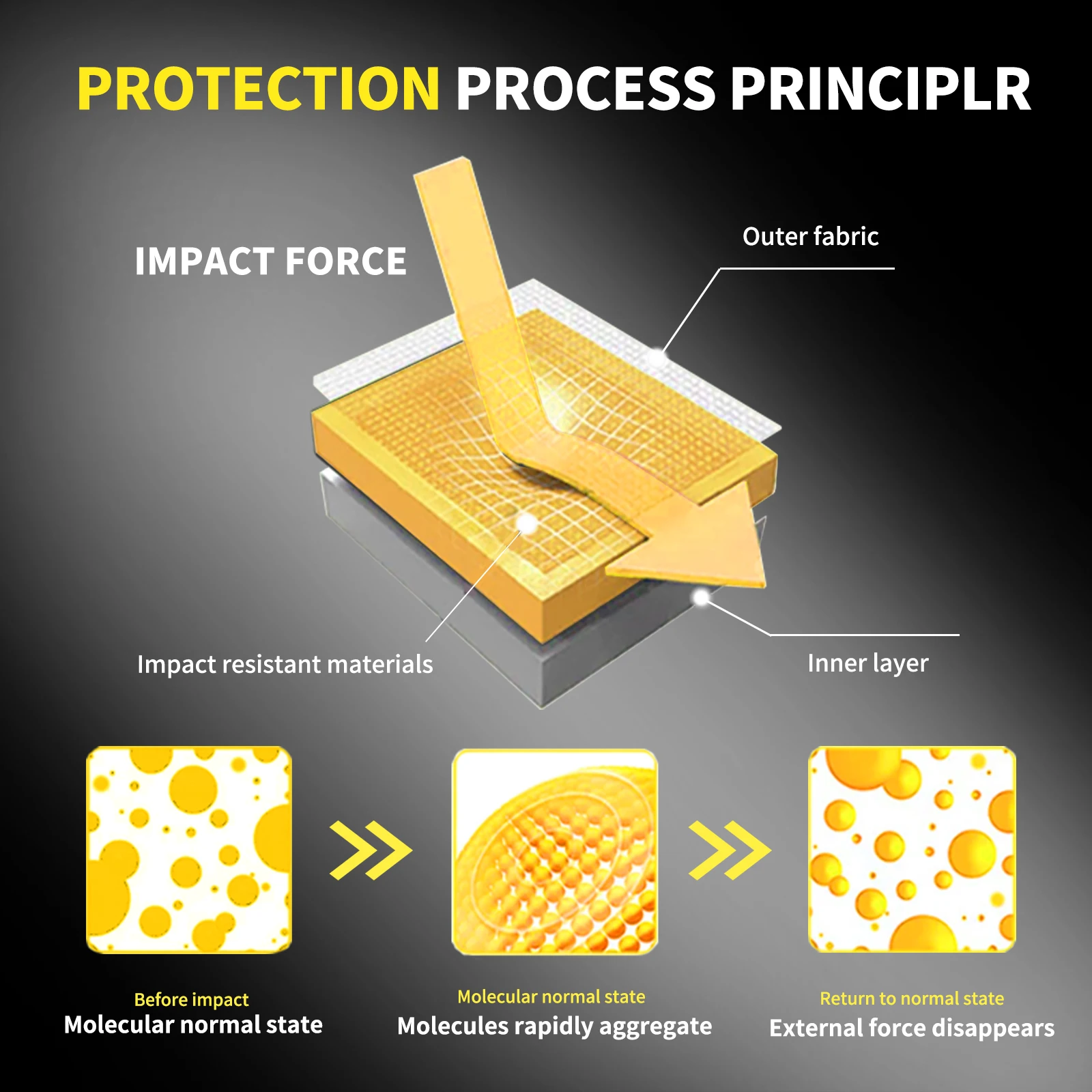 PROTECTION PROCESS PRINCIPLR

IMPACT FORCE

Outer fabric

Impact resistant materials

Inner layer

Before impact
Molecular normal state

Molecular normal state
Molecules rapidly aggregate

Return to normal state
External force disappears